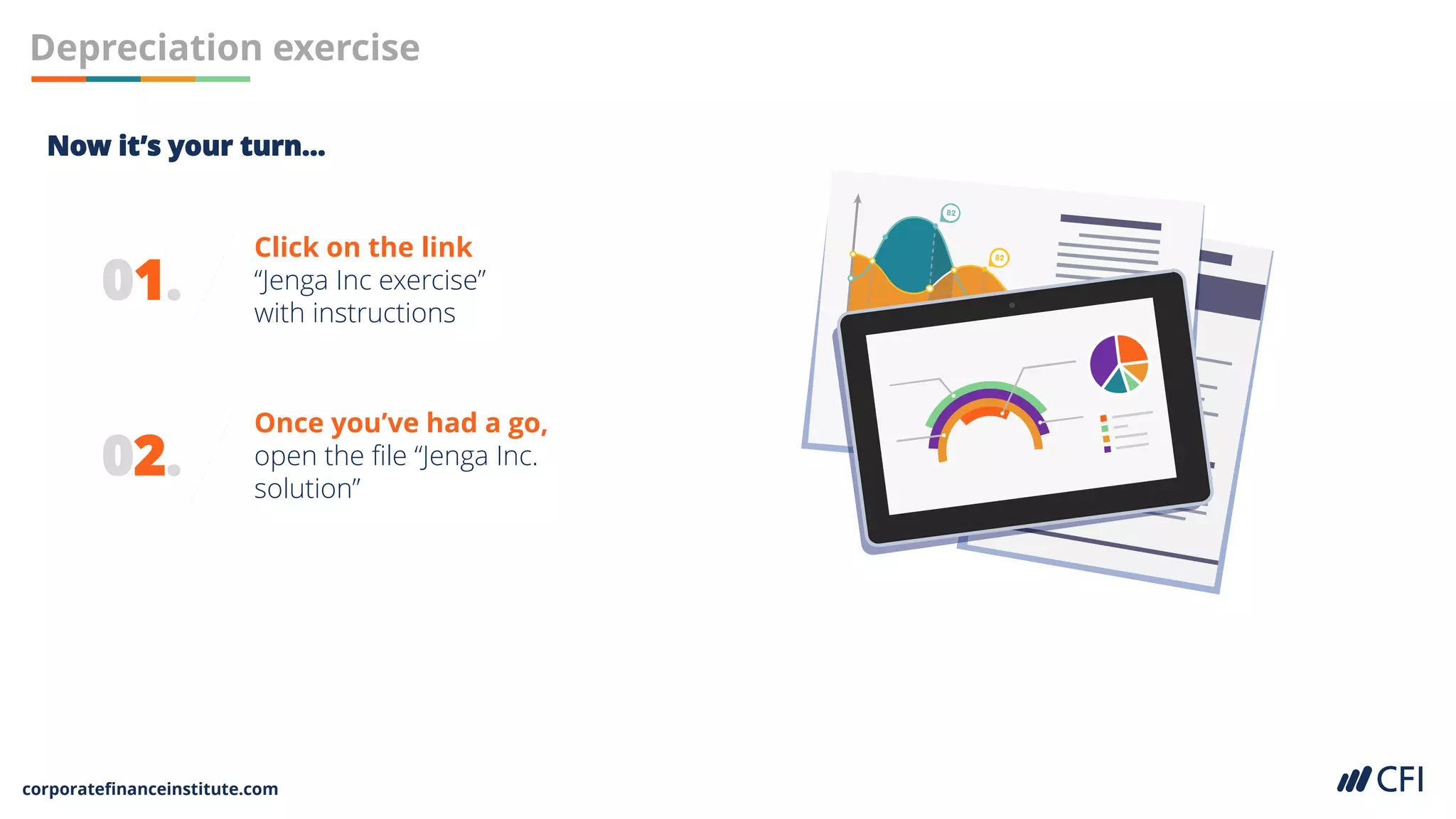 Depreciation exercise

Now it's your turn...

01.

Click on the link
"Jenga Inc exercise"
with instructions

02.

Once you've had a go,
open the file "Jenga Inc. solution"

82

82

corporatefinanceinstitute.com

CFI